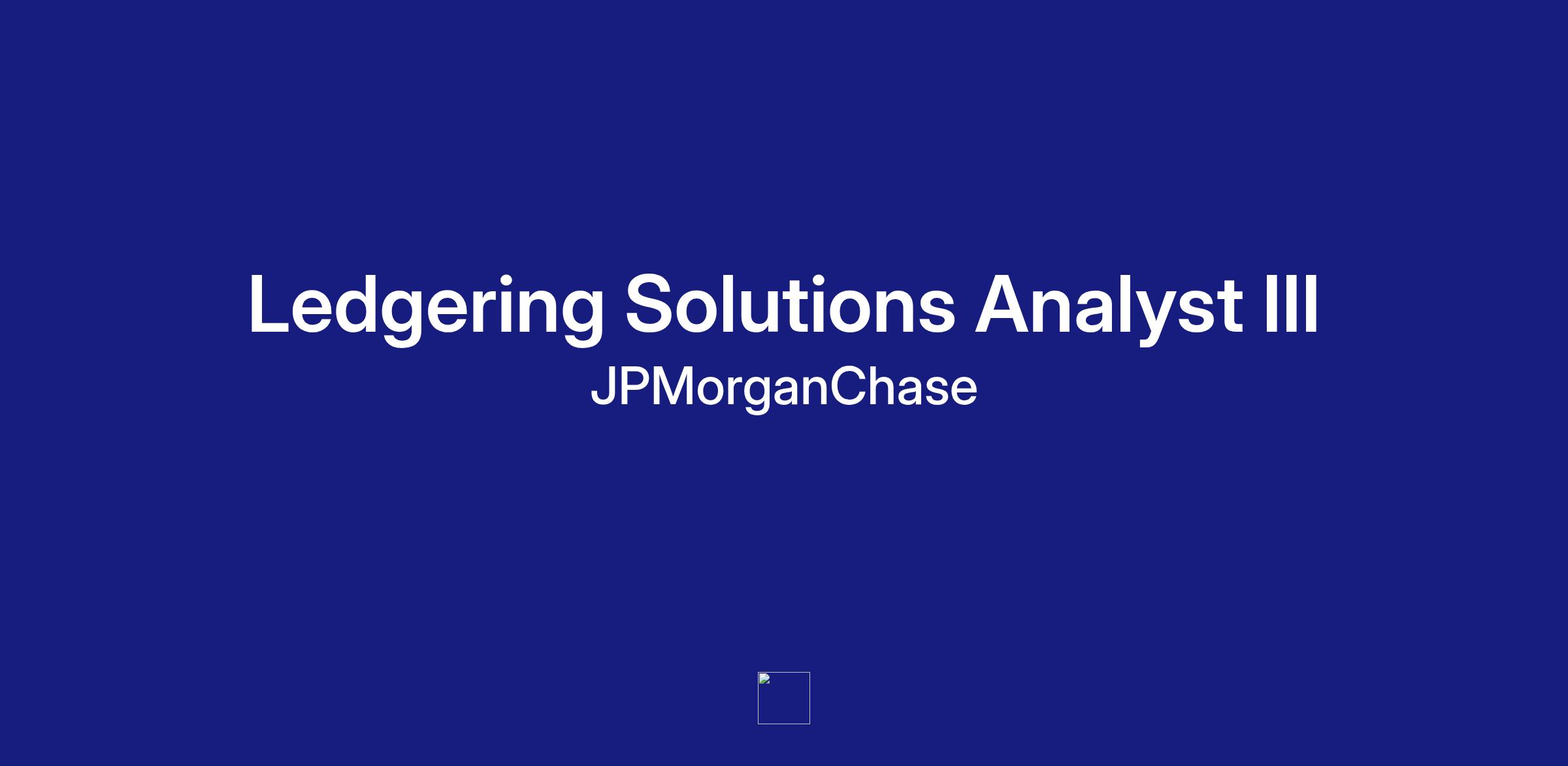 Ledgering Solutions Analyst III
JPMorganChase